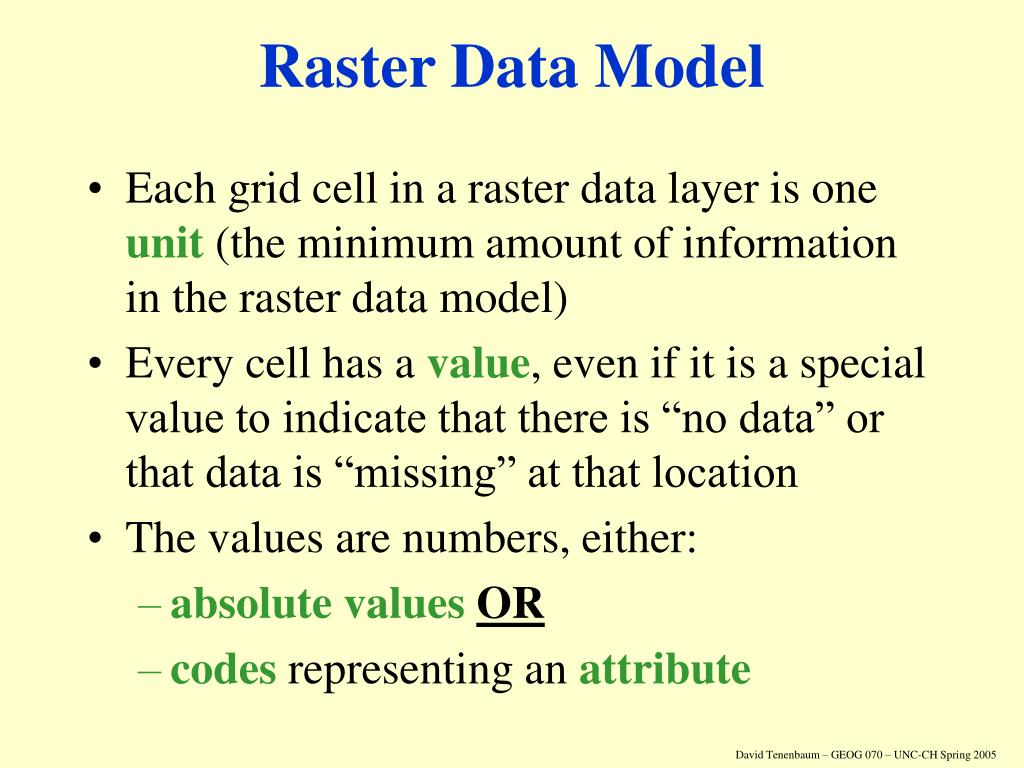 Raster Data Model

• Each grid cell in a raster data layer is one unit (the minimum amount of information in the raster data model)
• Every cell has a value, even if it is a special value to indicate that there is “no data” or that data is “missing” at that location
• The values are numbers, either:
– absolute values OR
– codes representing an attribute

David Tenenbaum – GEOG 070 – UNC-CH Spring 2005